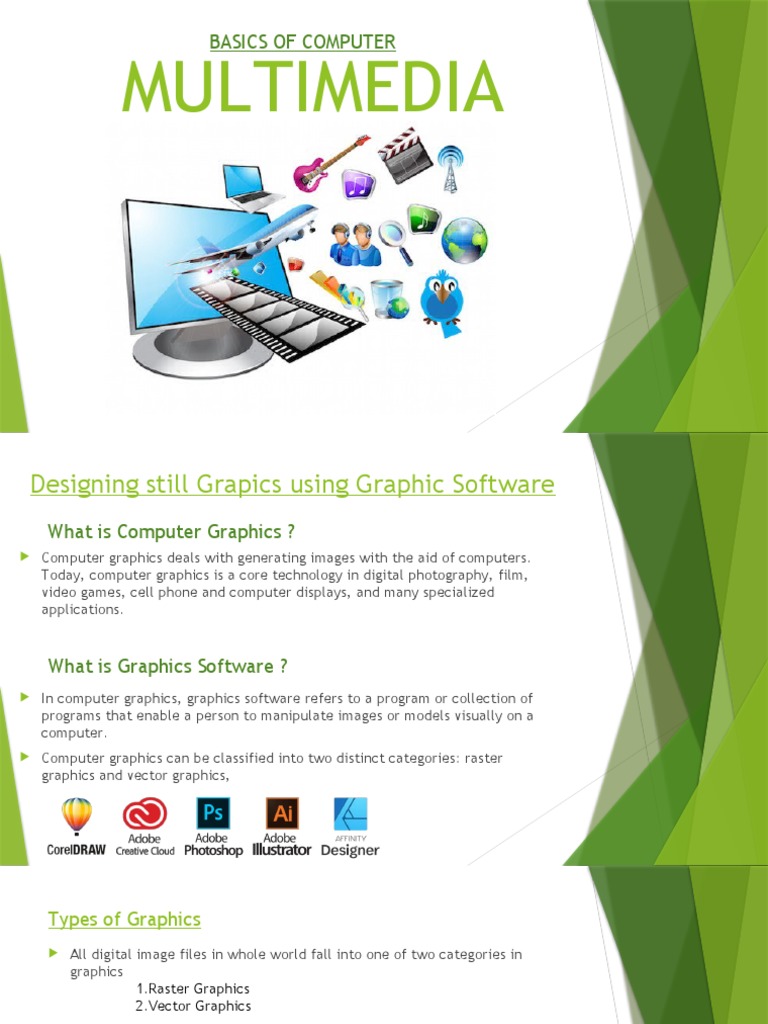 BASICS OF COMPUTER

MULTIMEDIA

Designing still Grapics using Graphic Software

What is Computer Graphics ?

Computer graphics deals with generating images with the aid of computers. Today, computer graphics is a core technology in digital photography, film, video games, cell phone and computer displays, and many specialized applications.

What is Graphics Software ?

In computer graphics, graphics software refers to a program or collection of programs that enable a person to manipulate images or models visually on a computer.

Computer graphics can be classified into two distinct categories: raster graphics and vector graphics,

CorelDRAW

Adobe Creative Cloud

Ps Adobe Photoshop

Ai Adobe Illustrator

AFFINITY Designer

Types of Graphics

All digital image files in whole world fall into one of two categories in graphics

1.Raster Graphics

2.Vector Graphics